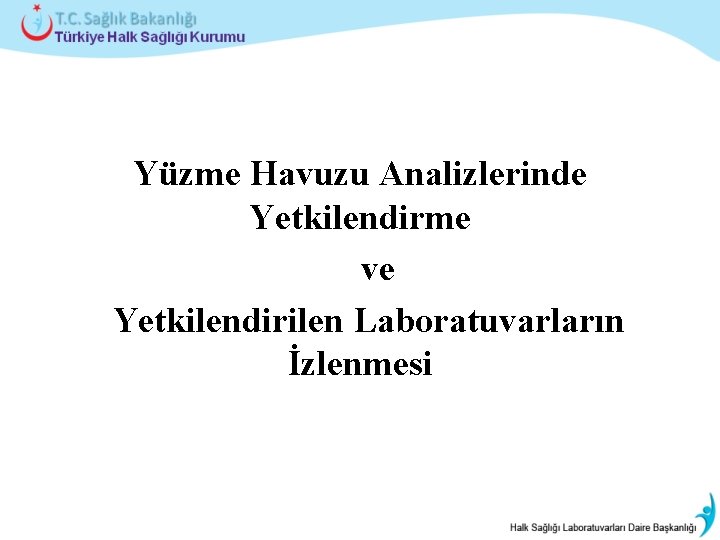 T.C. Sağlık Bakanlığı
Türkiye Halk Sağlığı Kurumu

Yüzme Havuzu Analizlerinde Yetkilendirme
ve
Yetkilendirilen Laboratuvarların İzlenmesi

Halk Sağlığı Laboratuvarları Daire Başkanlığı